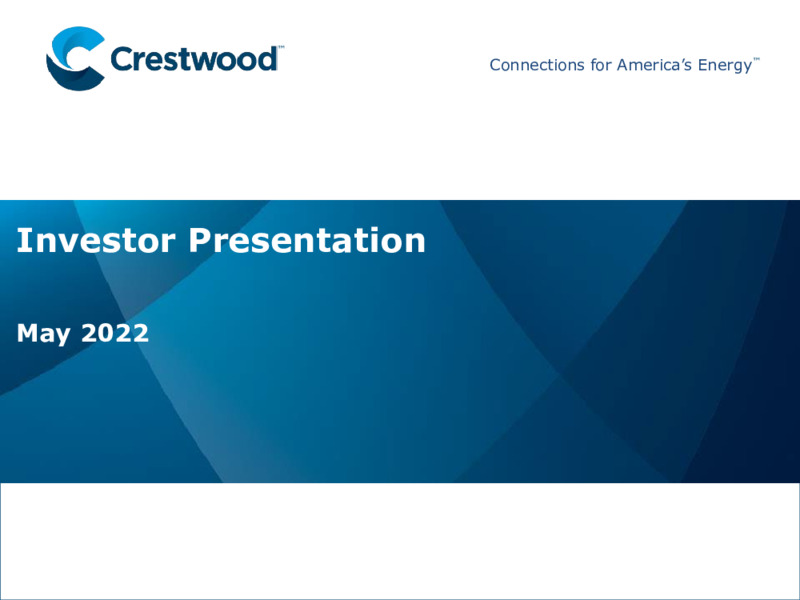 Crestwood™

Connections for America's Energy™

Investor Presentation

May 2022